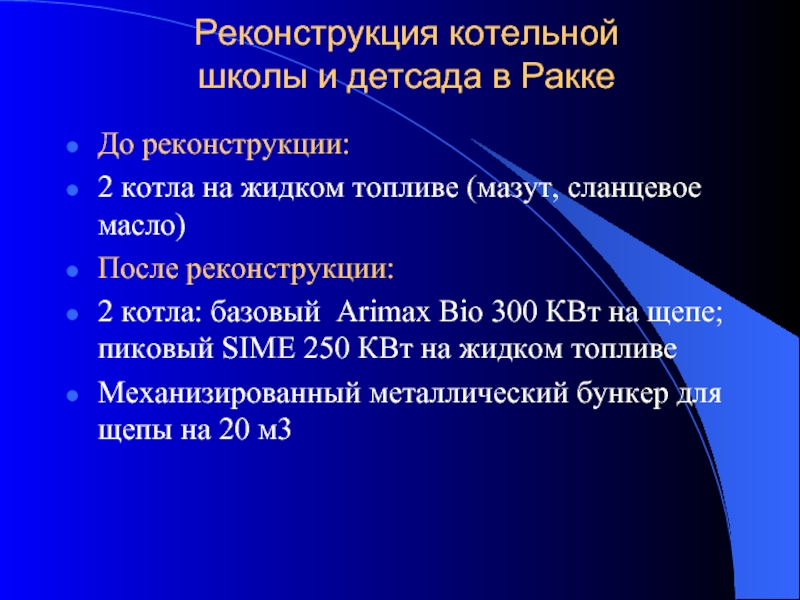 Реконструкция котельной школы и детсада в Ракке

- До реконструкции:
- 2 котла на жидком топливе (мазут, сланцевое масло)
- После реконструкции:
- 2 котла: базовый Arimax Bio 300 КВт на щепе; пиковый SIME 250 КВт на жидком топливе
- Механизированный металлический бункер для щепы на 20 м3